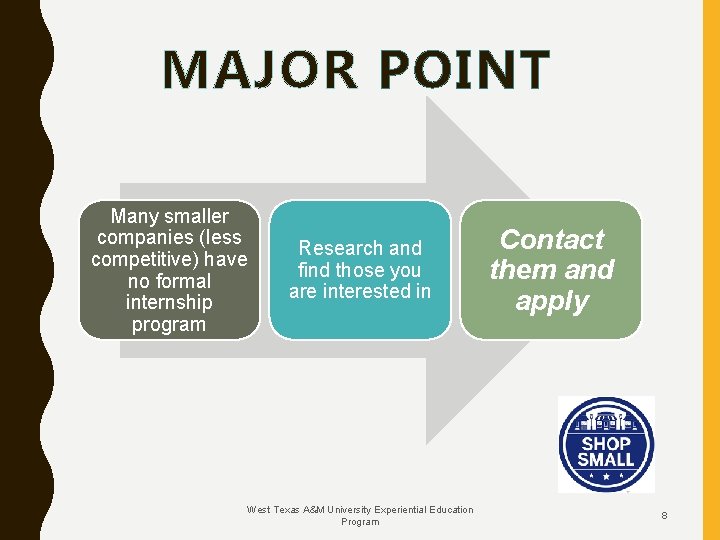 MAJOR POINT

Many smaller companies (less competitive) have no formal internship program

Research and find those you are interested in

Contact them and apply

SHOP SMALL

West Texas A&M University Experiential Education Program

8